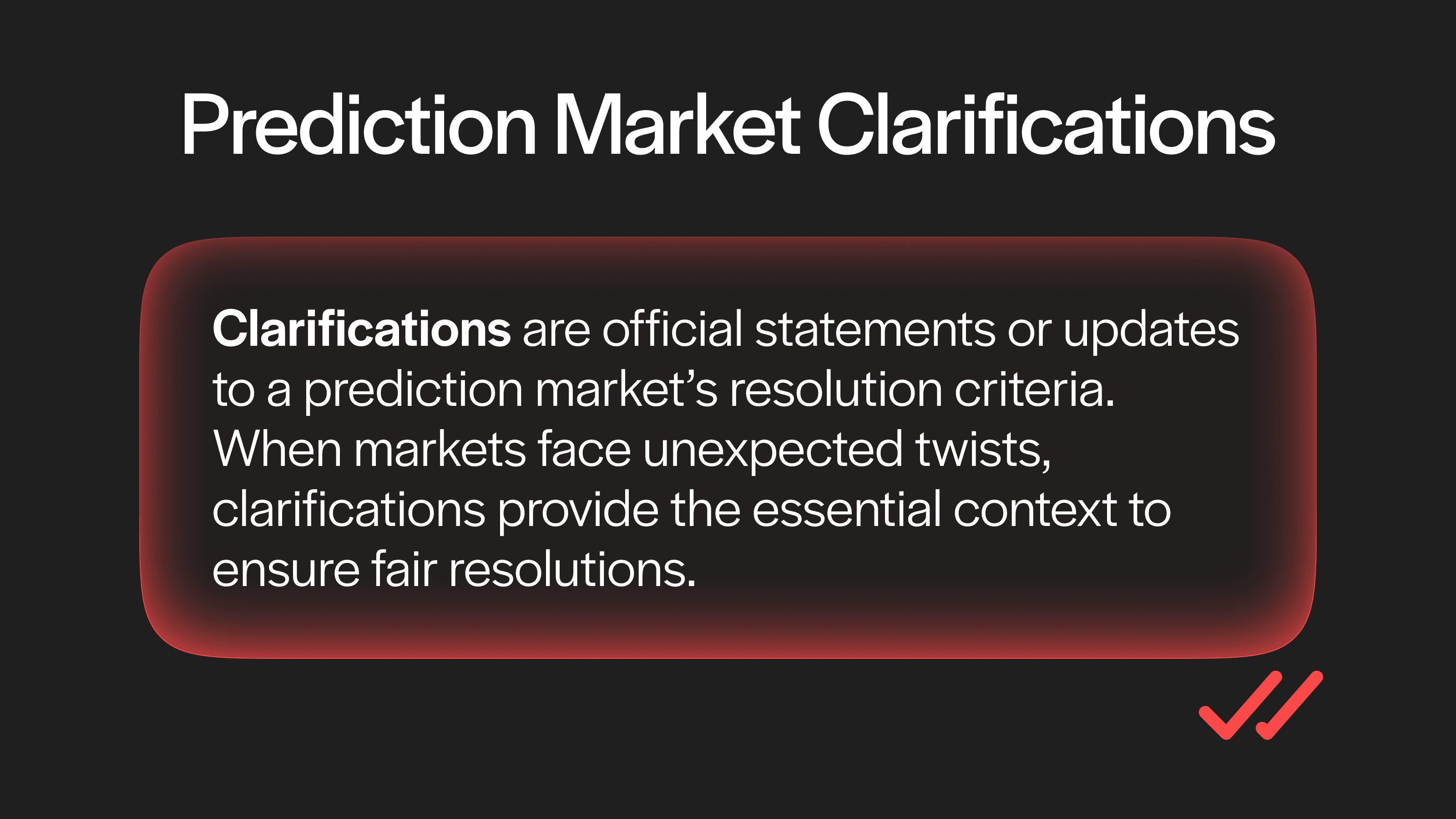 Prediction Market Clarifications

Clarifications are official statements or updates to a prediction market’s resolution criteria. When markets face unexpected twists, clarifications provide the essential context to ensure fair resolutions.